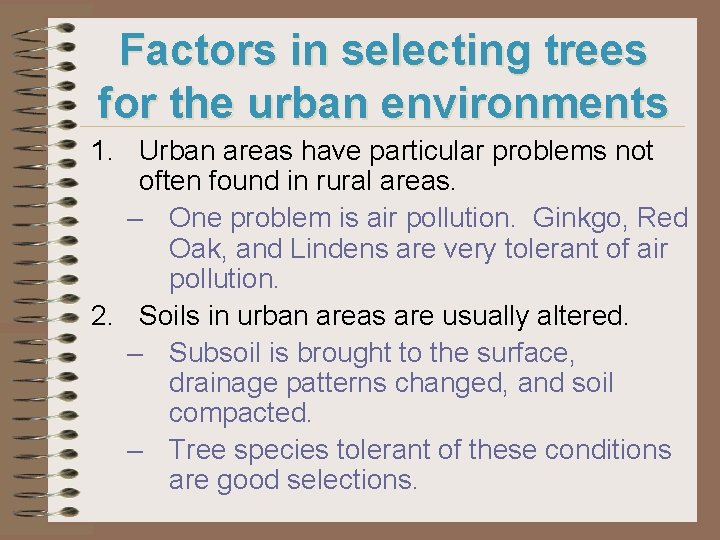 Factors in selecting trees for the urban environments

1. Urban areas have particular problems not often found in rural areas.

– One problem is air pollution. Ginkgo, Red Oak, and Lindens are very tolerant of air pollution.

2. Soils in urban areas are usually altered.

– Subsoil is brought to the surface, drainage patterns changed, and soil compacted.

– Tree species tolerant of these conditions are good selections.